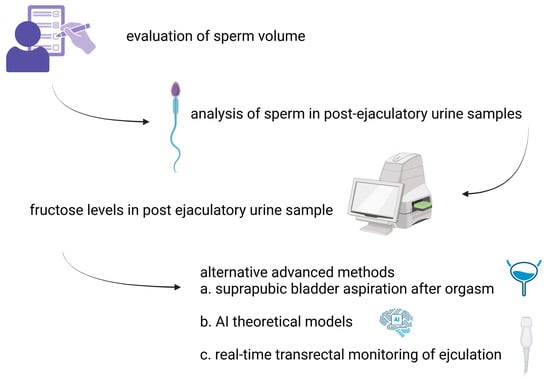 evaluation of sperm volume

analysis of sperm in post-ejaculatory urine samples

fructose levels in post ejaculatory urine sample

alternative advanced methods
a. suprapubic bladder aspiration after orgasm

b. AI theoretical models

AI

c. real-time transrectal monitoring of ejculation